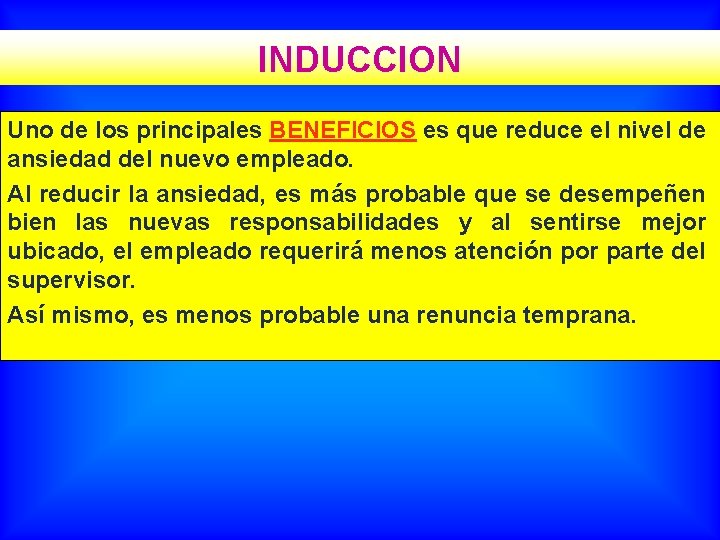 INDUCCION

Uno de los principales BENEFICIOS es que reduce el nivel de ansiedad del nuevo empleado.

Al reducir la ansiedad, es más probable que se desempeñen bien las nuevas responsabilidades y al sentirse mejor ubicado, el empleado requerirá menos atención por parte del supervisor.

Así mismo, es menos probable una renuncia temprana.